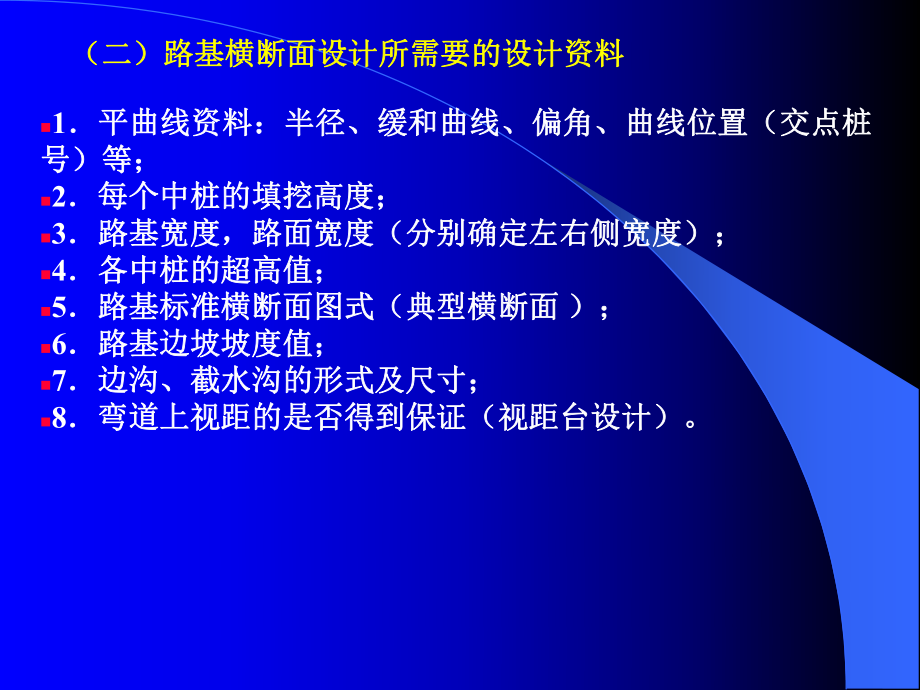 （二）路基横断面设计所需要的设计资料

1．平曲线资料：半径、缓和曲线、偏角、曲线位置（交点桩号）等；
2．每个中桩的填挖高度；
3．路基宽度，路面宽度（分别确定左右侧宽度）；
4．各中桩的超高值；
5．路基标准横断面图式（典型横断面 ）；
6．路基边坡坡度值；
7．边沟、截水沟的形式及尺寸；
8．弯道上视距的是否得到保证（视距台设计）。